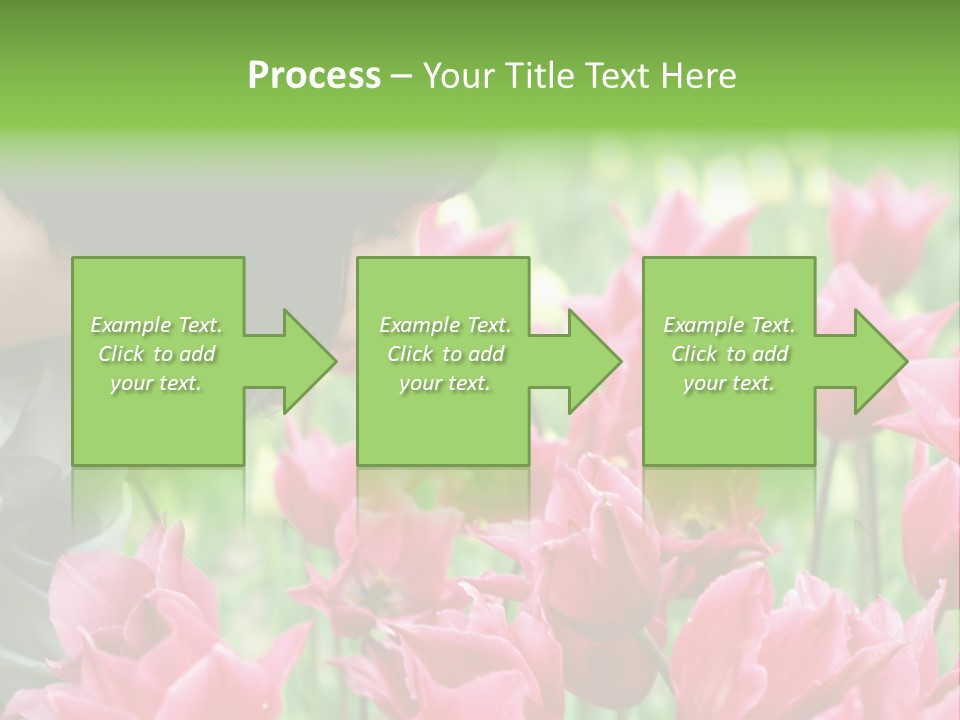 Process – Your Title Text Here

Example Text. Click to add your text.

Example Text. Click to add your text.

Example Text. Click to add your text.